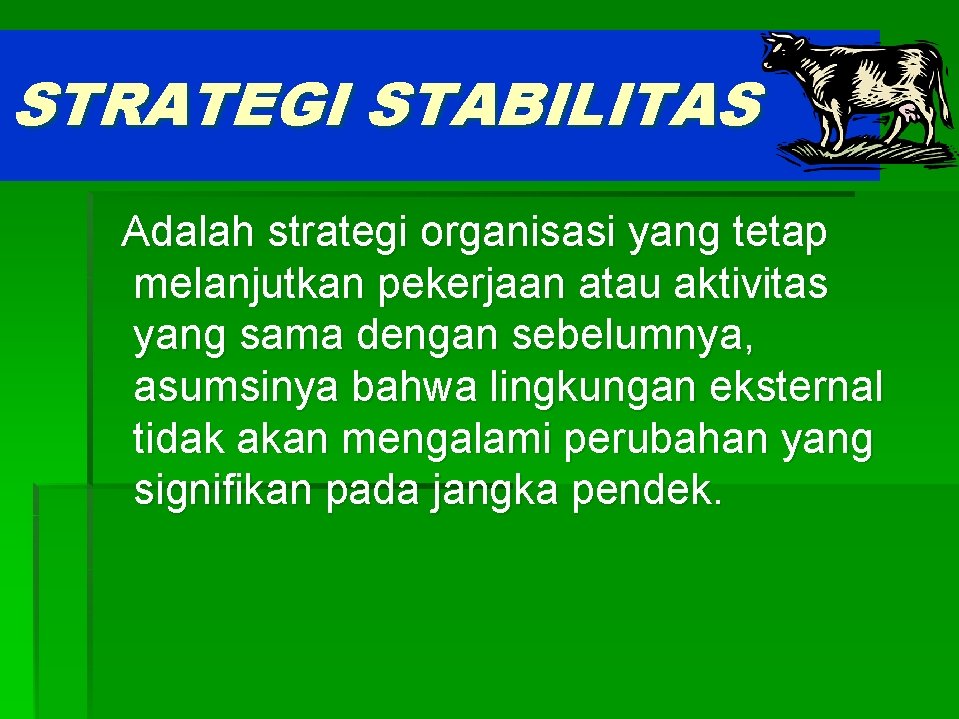 STRATEGI STABILITAS

Adalah strategi organisasi yang tetap melanjutkan pekerjaan atau aktivitas yang sama dengan sebelumnya, asumsinya bahwa lingkungan eksternal tidak akan mengalami perubahan yang signifikan pada jangka pendek.